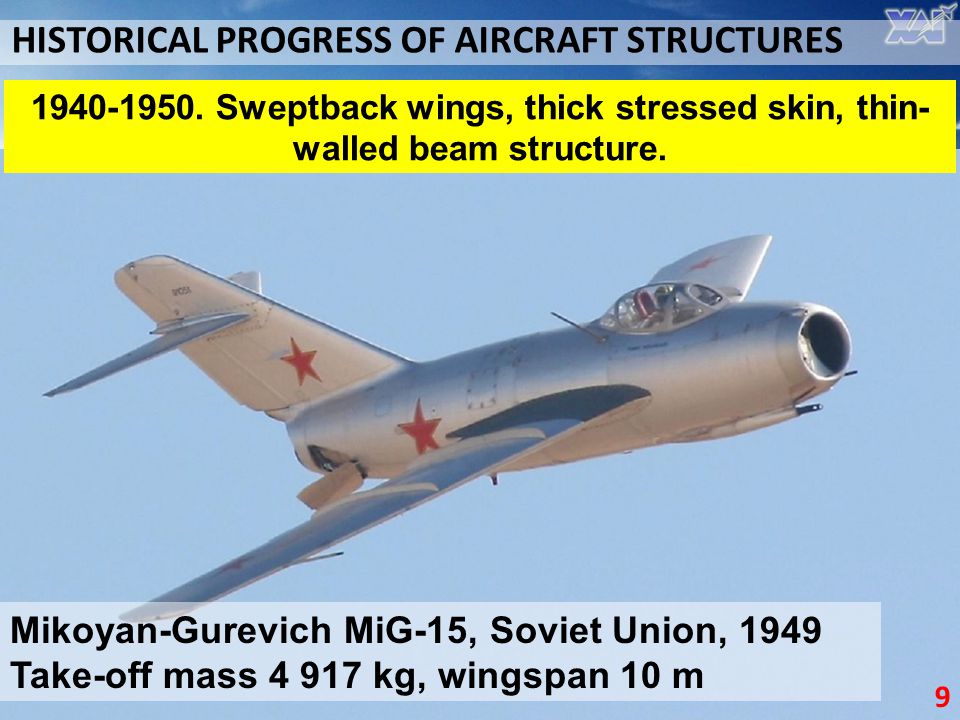 HISTORICAL PROGRESS OF AIRCRAFT STRUCTURES

ХАІ

1940-1950. Sweptback wings, thick stressed skin, thin-walled beam structure.

Mikoyan-Gurevich MiG-15, Soviet Union, 1949
Take-off mass 4 917 kg, wingspan 10 m

9